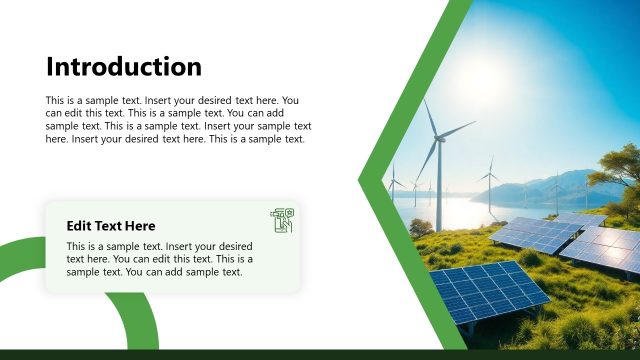 Introduction

This is a sample text. Insert your desired text here. You can edit this text. This is a sample text. You can add sample text. This is a sample text. Insert your sample text here. Insert your desired text here. This is a sample text.

Edit Text Here

This is a sample text. Insert your desired text here. You can edit this text. This is a sample text. You can add sample text.